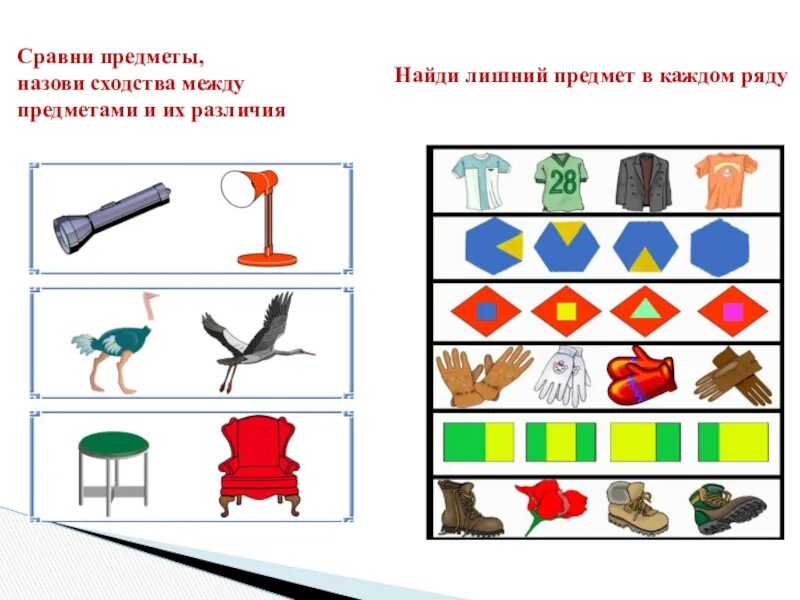 Сравни предметы, назови сходства между предметами и их различия

Найди лишний предмет в каждом ряду

28